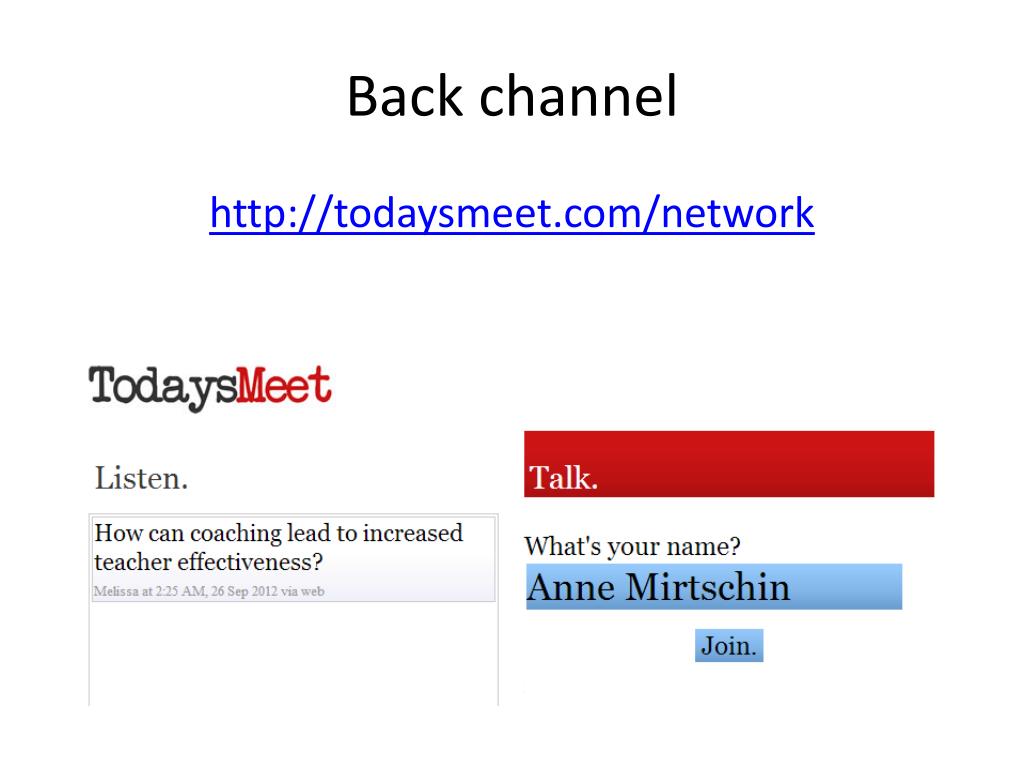 Back channel

http://todaysmeet.com/network

TodaysMeet

Listen.

How can coaching lead to increased teacher effectiveness?

Melissa at 2:25 AM, 26 Sep 2012 via web

Talk.

What's your name?

Anne Mirtschin

Join.